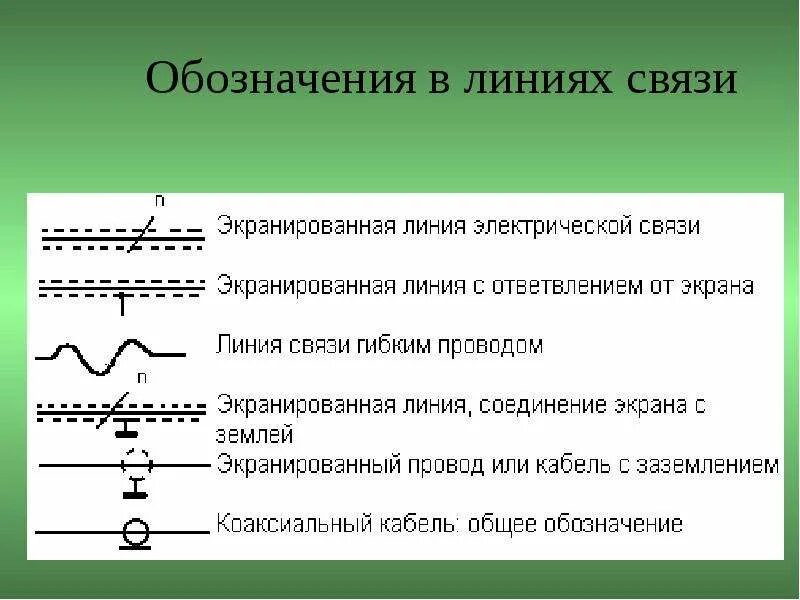 Обозначения в линиях связи

n
Экранированная линия электрической связи

Экранированная линия с ответвлением от экрана

Линия связи гибким проводом

n
Экранированная линия, соединение экрана с землей

Экранированный провод или кабель с заземлением

Коаксиальный кабель: общее обозначение